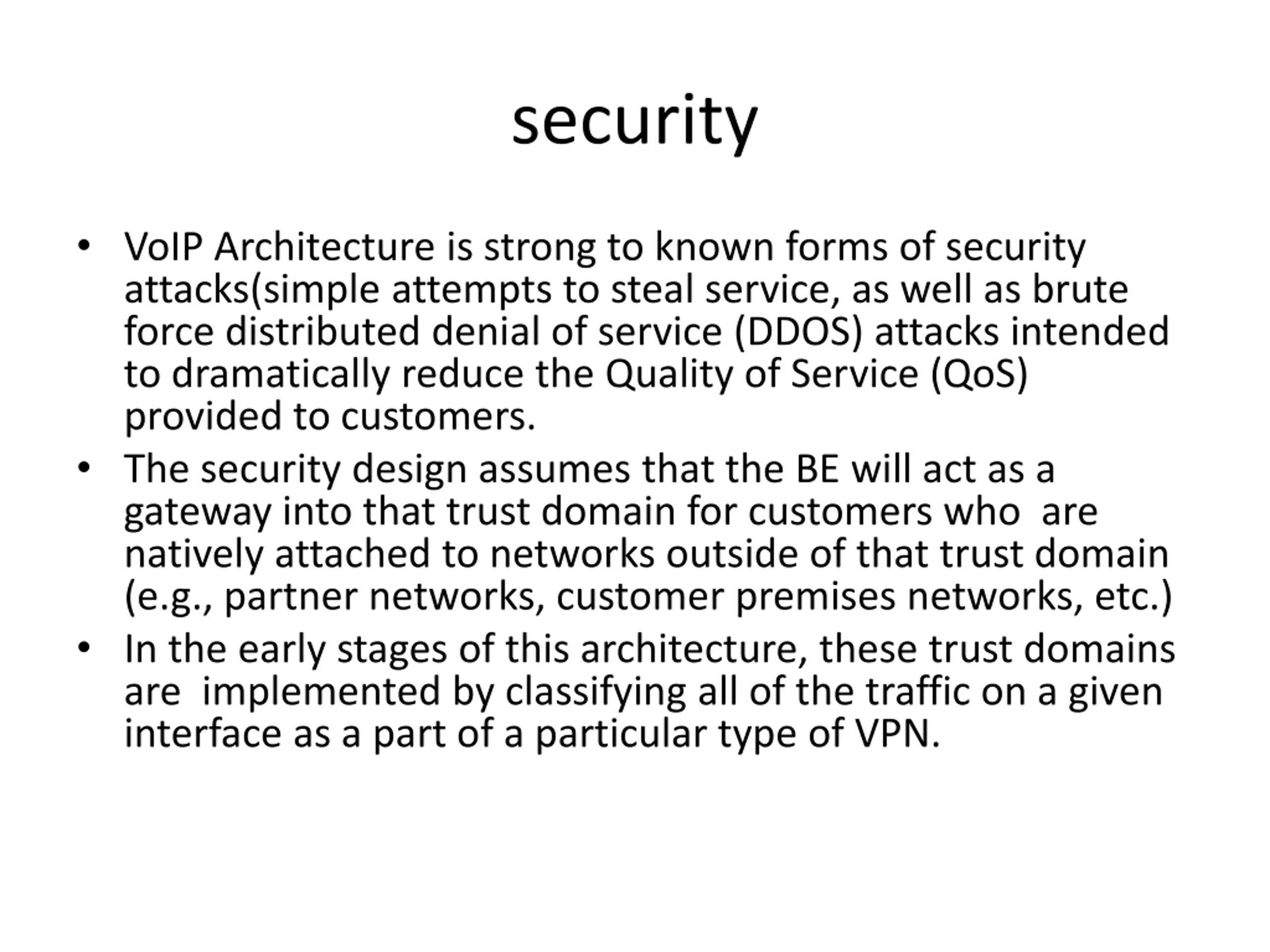 security

• VoIP Architecture is strong to known forms of security attacks(simple attempts to steal service, as well as brute force distributed denial of service (DDOS) attacks intended to dramatically reduce the Quality of Service (QoS) provided to customers.
• The security design assumes that the BE will act as a gateway into that trust domain for customers who are natively attached to networks outside of that trust domain (e.g., partner networks, customer premises networks, etc.)
• In the early stages of this architecture, these trust domains are implemented by classifying all of the traffic on a given interface as a part of a particular type of VPN.